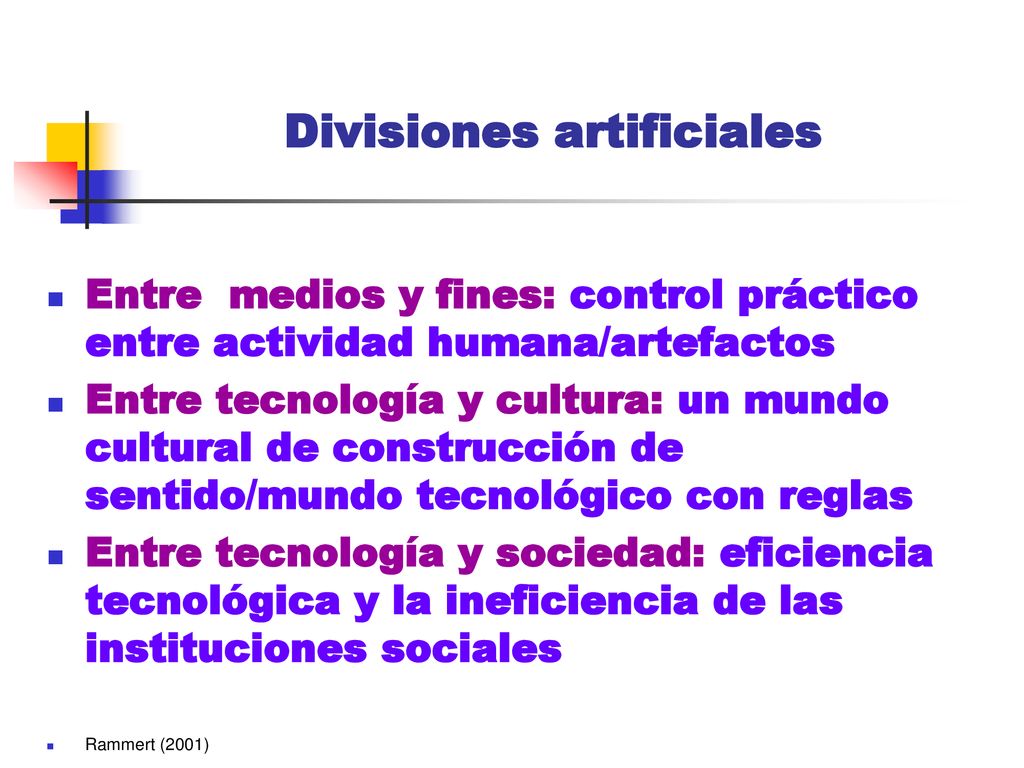 Divisiones artificiales

Entre  medios y fines: control práctico entre actividad humana/artefactos

Entre tecnología y cultura: un mundo cultural de construcción de sentido/mundo tecnológico con reglas

Entre tecnología y sociedad: eficiencia tecnológica y la ineficiencia de las instituciones sociales

Rammert (2001)